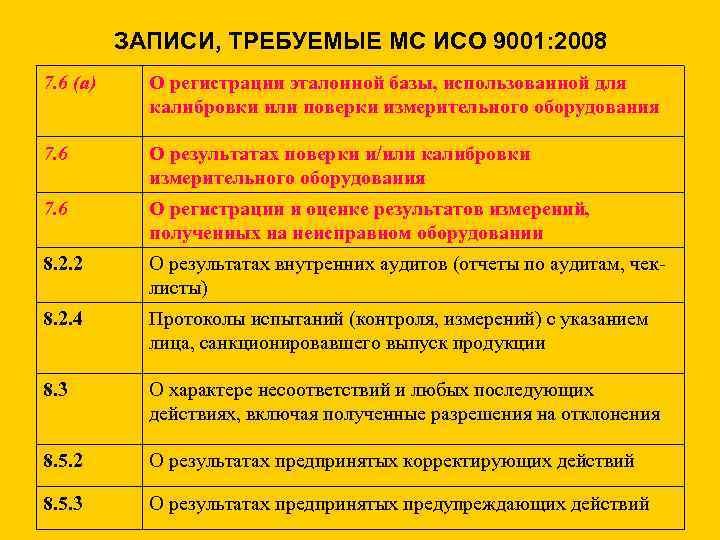 ЗАПИСИ, ТРЕБУЕМЫЕ МС ИСО 9001:2008

| | |
|---|---|
| 7.6 (а) | О регистрации эталонной базы, использованной для калибровки или поверки измерительного оборудования |
| 7.6 | О результатах поверки и/или калибровки измерительного оборудования |
| 7.6 | О регистрации и оценке результатов измерений, полученных на неисправном оборудовании |
| 8.2.2 | О результатах внутренних аудитов (отчеты по аудитам, чек-листы) |
| 8.2.4 | Протоколы испытаний (контроля, измерений) с указанием лица, санкционировавшего выпуск продукции |
| 8.3 | О характере несоответствий и любых последующих действиях, включая полученные разрешения на отклонения |
| 8.5.2 | О результатах предпринятых корректирующих действий |
| 8.5.3 | О результатах предпринятых предупреждающих действий |